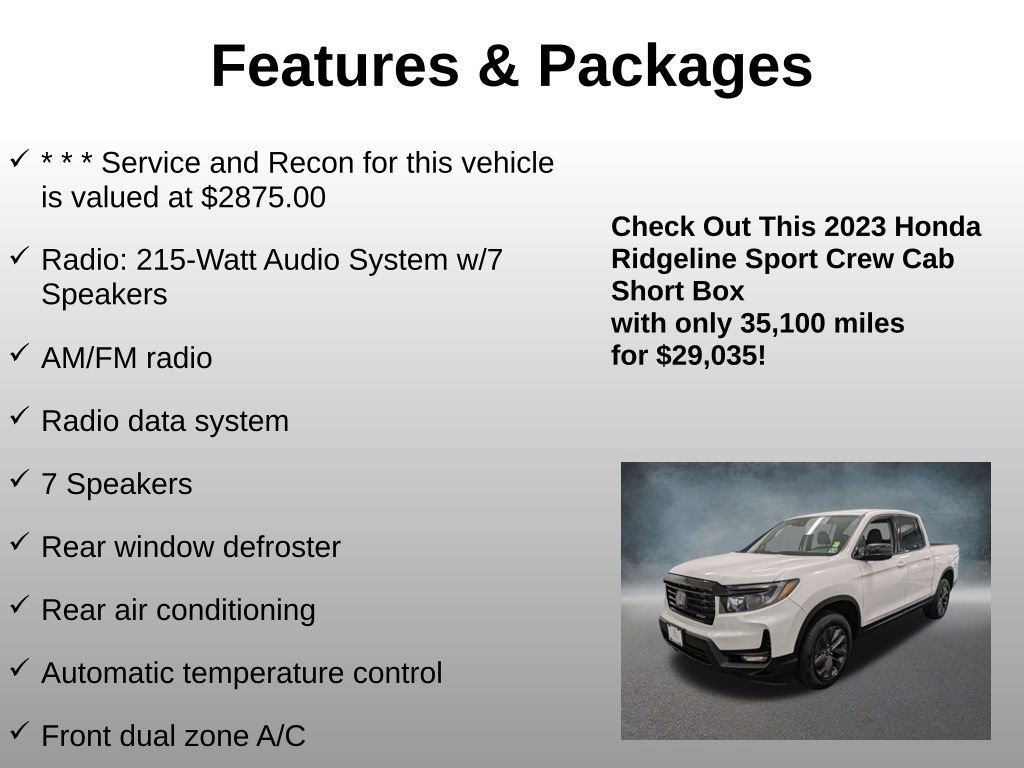 Features & Packages

✓ * * * Service and Recon for this vehicle is valued at $2875.00

✓ Radio: 215-Watt Audio System w/7 Speakers

✓ AM/FM radio

✓ Radio data system

✓ 7 Speakers

✓ Rear window defroster

✓ Rear air conditioning

✓ Automatic temperature control

✓ Front dual zone A/C

Check Out This 2023 Honda Ridgeline Sport Crew Cab Short Box
with only 35,100 miles
for $29,035!